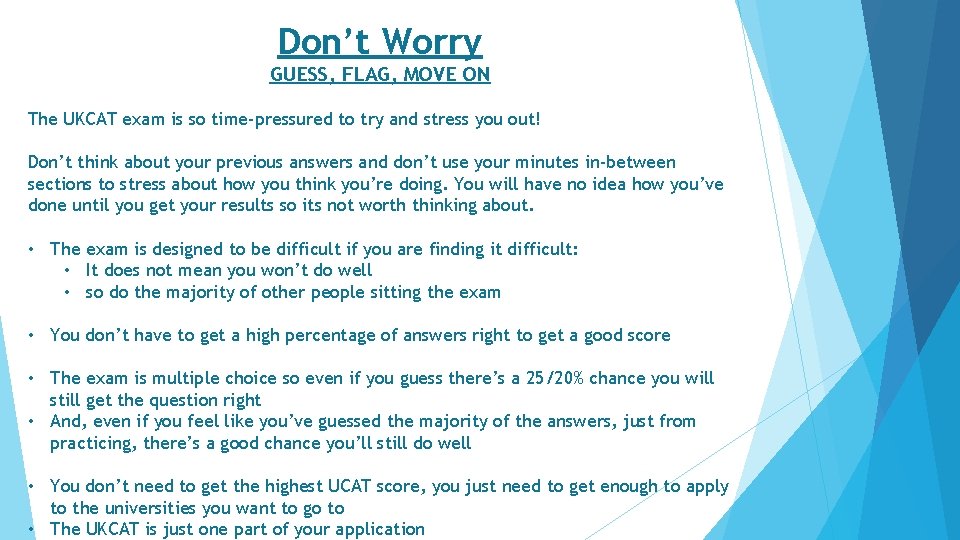 Don’t Worry

GUESS, FLAG, MOVE ON

The UKCAT exam is so time-pressured to try and stress you out!

Don’t think about your previous answers and don’t use your minutes in-between sections to stress about how you think you’re doing. You will have no idea how you’ve done until you get your results so its not worth thinking about.

• The exam is designed to be difficult if you are finding it difficult:
  • It does not mean you won’t do well
  • so do the majority of other people sitting the exam

• You don’t have to get a high percentage of answers right to get a good score

• The exam is multiple choice so even if you guess there’s a 25/20% chance you will still get the question right
• And, even if you feel like you’ve guessed the majority of the answers, just from practicing, there’s a good chance you’ll still do well

• You don’t need to get the highest UCAT score, you just need to get enough to apply to the universities you want to go to
• The UKCAT is just one part of your application